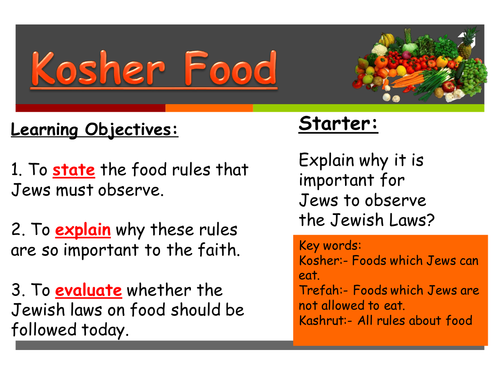 Kosher Food

Learning Objectives:

1. To state the food rules that Jews must observe.

2. To explain why these rules are so important to the faith.

3. To evaluate whether the Jewish laws on food should be followed today.

Starter:

Explain why it is important for Jews to observe the Jewish Laws?

Key words:
Kosher:- Foods which Jews can eat.
Trefah:- Foods which Jews are not allowed to eat.
Kashrut:- All rules about food